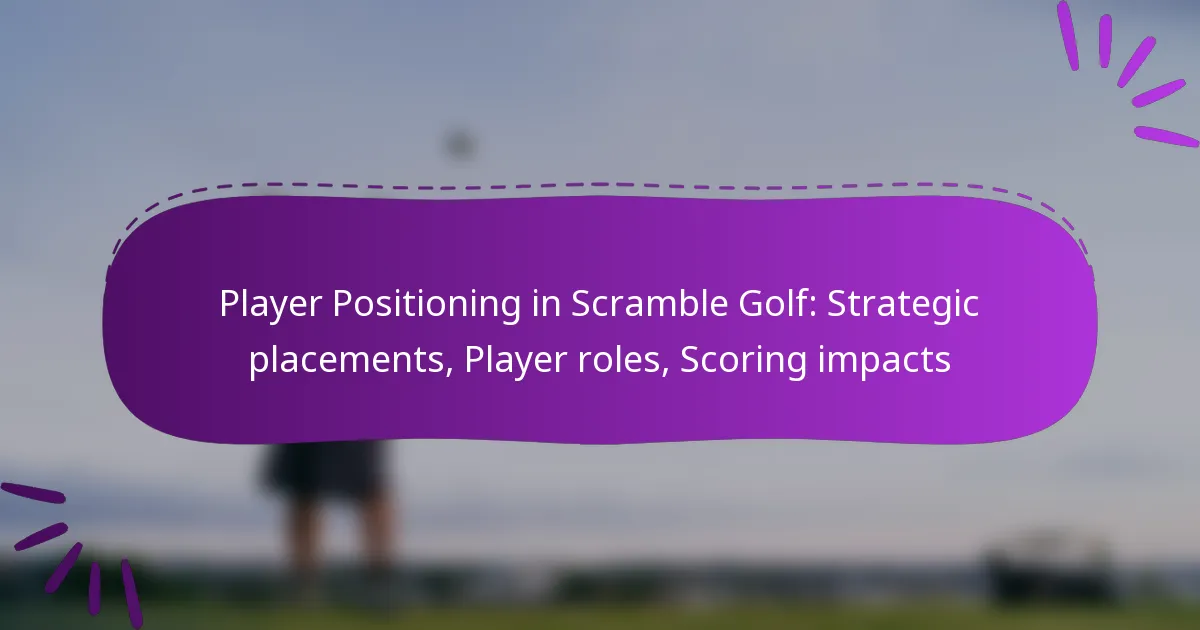 Player Positioning in Scramble Golf: Strategic placements, Player roles, Scoring impacts